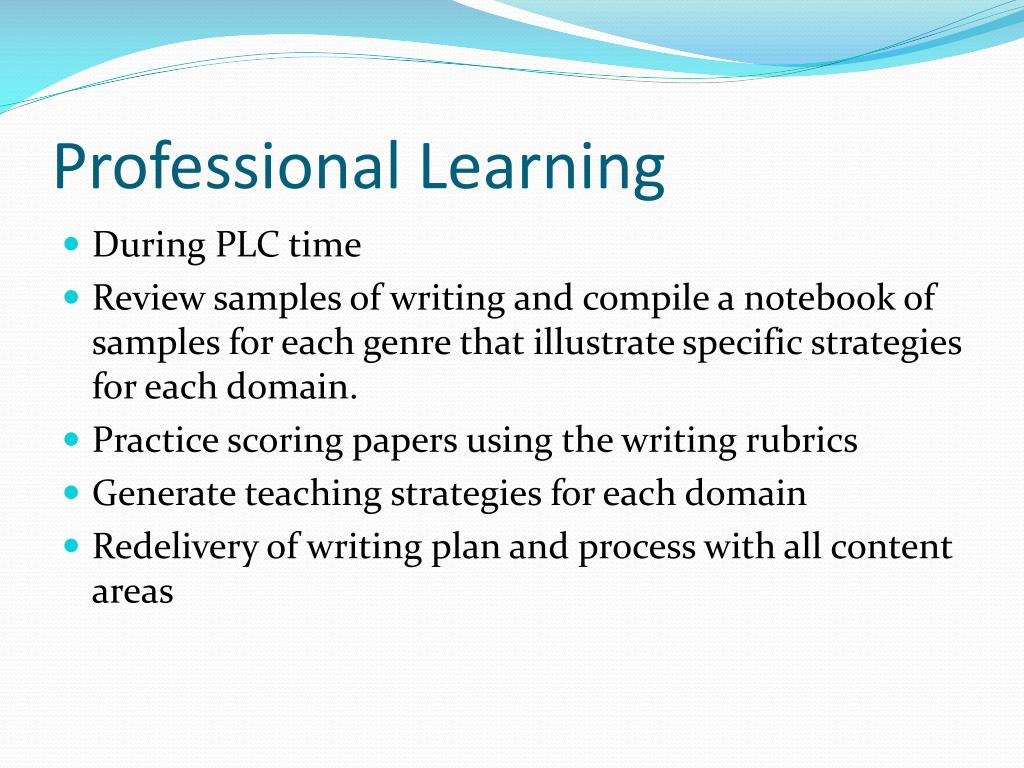 Professional Learning

- During PLC time
- Review samples of writing and compile a notebook of samples for each genre that illustrate specific strategies for each domain.
- Practice scoring papers using the writing rubrics
- Generate teaching strategies for each domain
- Redelivery of writing plan and process with all content areas